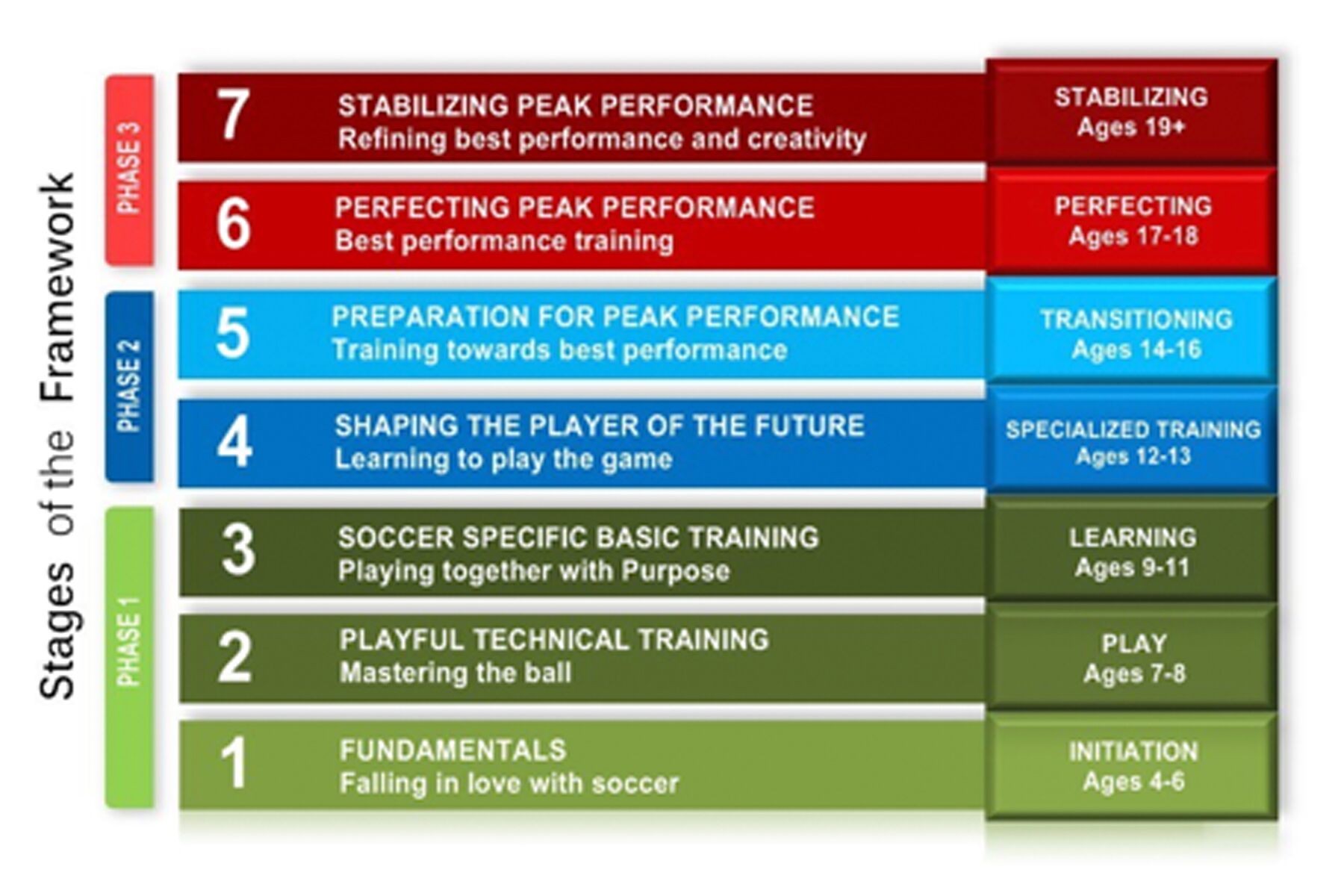 Stages of the Framework

PHASE 3

7 STABILIZING PEAK PERFORMANCE
Refining best performance and creativity

STABILIZING
Ages 19+

6 PERFECTING PEAK PERFORMANCE
Best performance training

PERFECTING
Ages 17-18

PHASE 2

5 PREPARATION FOR PEAK PERFORMANCE
Training towards best performance

TRANSITIONING
Ages 14-16

4 SHAPING THE PLAYER OF THE FUTURE
Learning to play the game

SPECIALIZED TRAINING
Ages 12-13

PHASE 1

3 SOCCER SPECIFIC BASIC TRAINING
Playing together with Purpose

LEARNING
Ages 9-11

2 PLAYFUL TECHNICAL TRAINING
Mastering the ball

PLAY
Ages 7-8

1 FUNDAMENTALS
Falling in love with soccer

INITIATION
Ages 4-6